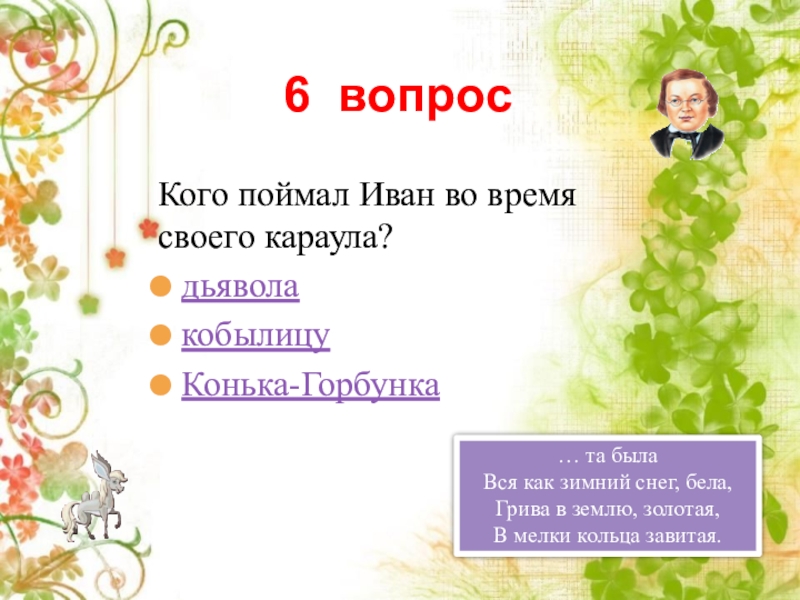 6 вопрос

Кого поймал Иван во время своего караула?

дьявола

кобылицу

Конька-Горбунка

… та была
Вся как зимний снег, бела,
Грива в землю, золотая,
В мелки кольца завитая.